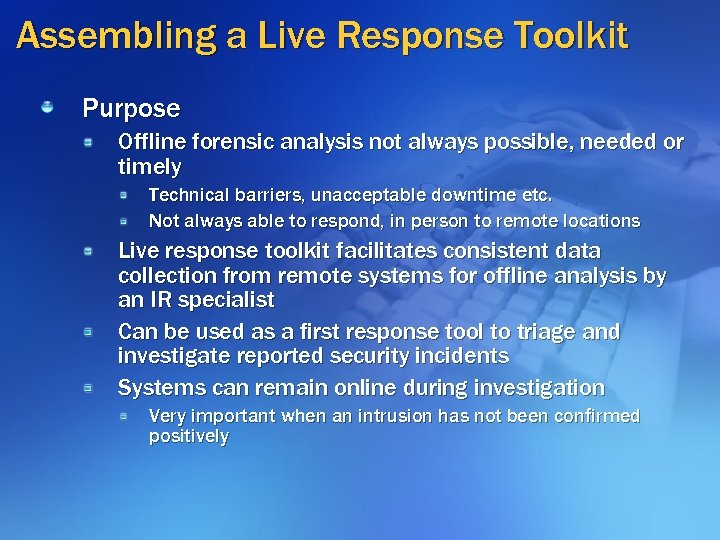 Assembling a Live Response Toolkit

Purpose

Offline forensic analysis not always possible, needed or timely

Technical barriers, unacceptable downtime etc.

Not always able to respond, in person to remote locations

Live response toolkit facilitates consistent data collection from remote systems for offline analysis by an IR specialist

Can be used as a first response tool to triage and investigate reported security incidents

Systems can remain online during investigation

Very important when an intrusion has not been confirmed positively